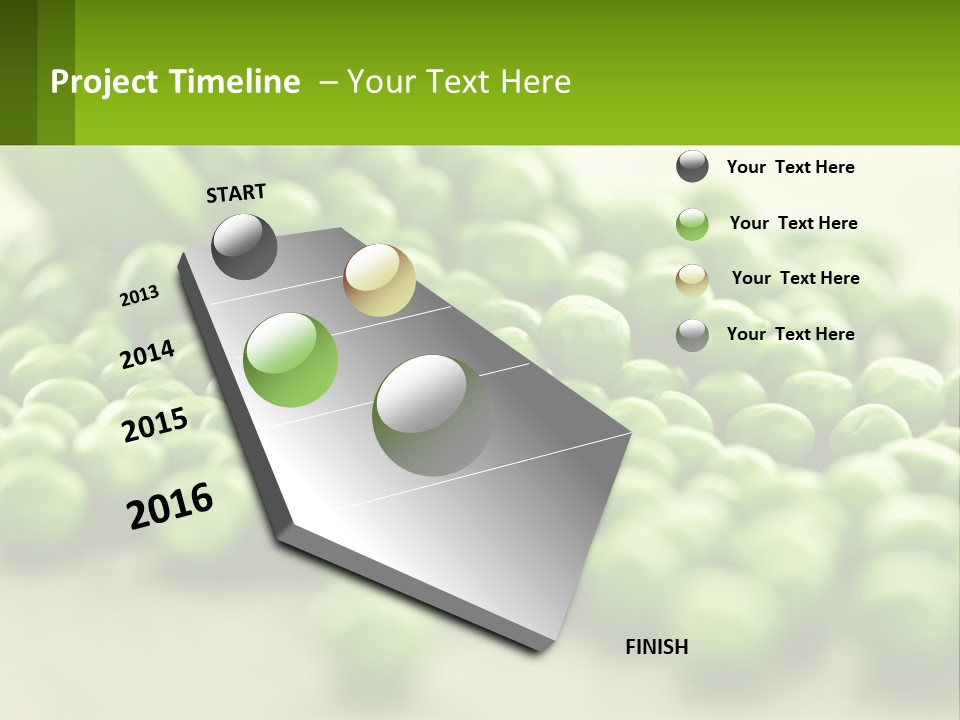 Project Timeline – Your Text Here

START

2013

2014

2015

2016

FINISH

Your Text Here

Your Text Here

Your Text Here

Your Text Here